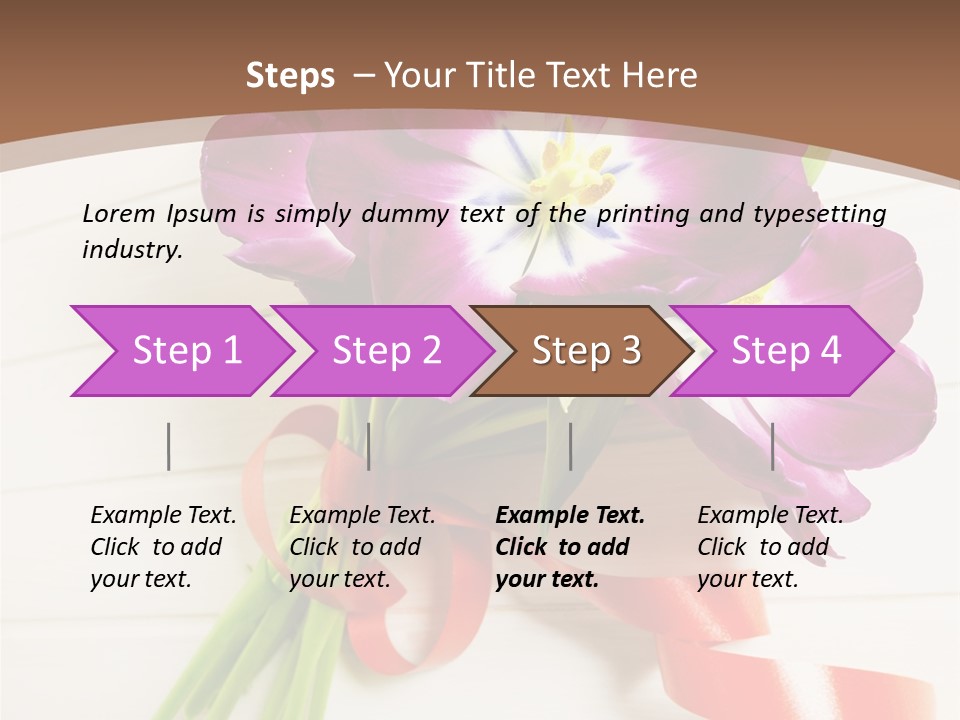 Steps – Your Title Text Here

Lorem Ipsum is simply dummy text of the printing and typesetting industry.

Step 1

Step 2

Step 3

Step 4

Example Text. Click to add your text.

Example Text. Click to add your text.

Example Text. Click to add your text.

Example Text. Click to add your text.